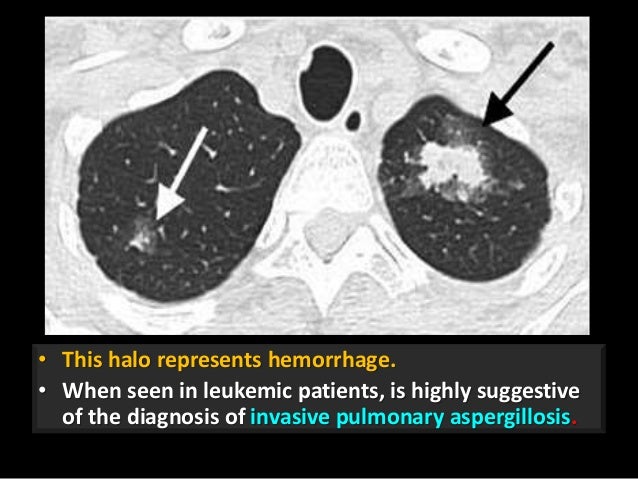 • This halo represents hemorrhage.
• When seen in leukemic patients, is highly suggestive of the diagnosis of invasive pulmonary aspergillosis.